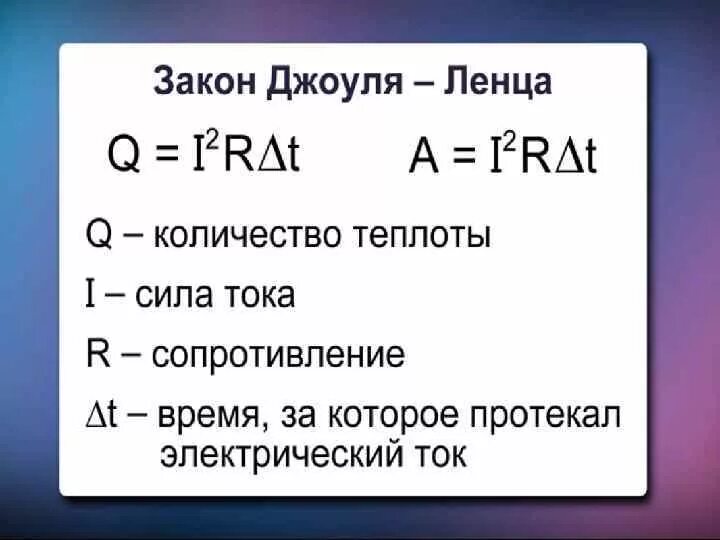 Закон Джоуля – Ленца

$Q = I^2R\Delta t$ $A = I^2R\Delta t$

Q – количество теплоты

I – сила тока

R – сопротивление

$\Delta t$ – время, за которое протекал электрический ток